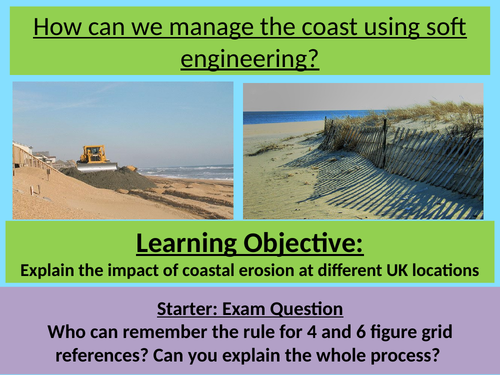 How can we manage the coast using soft engineering?

Learning Objective:
Explain the impact of coastal erosion at different UK locations

Starter: Exam Question
Who can remember the rule for 4 and 6 figure grid references? Can you explain the whole process?